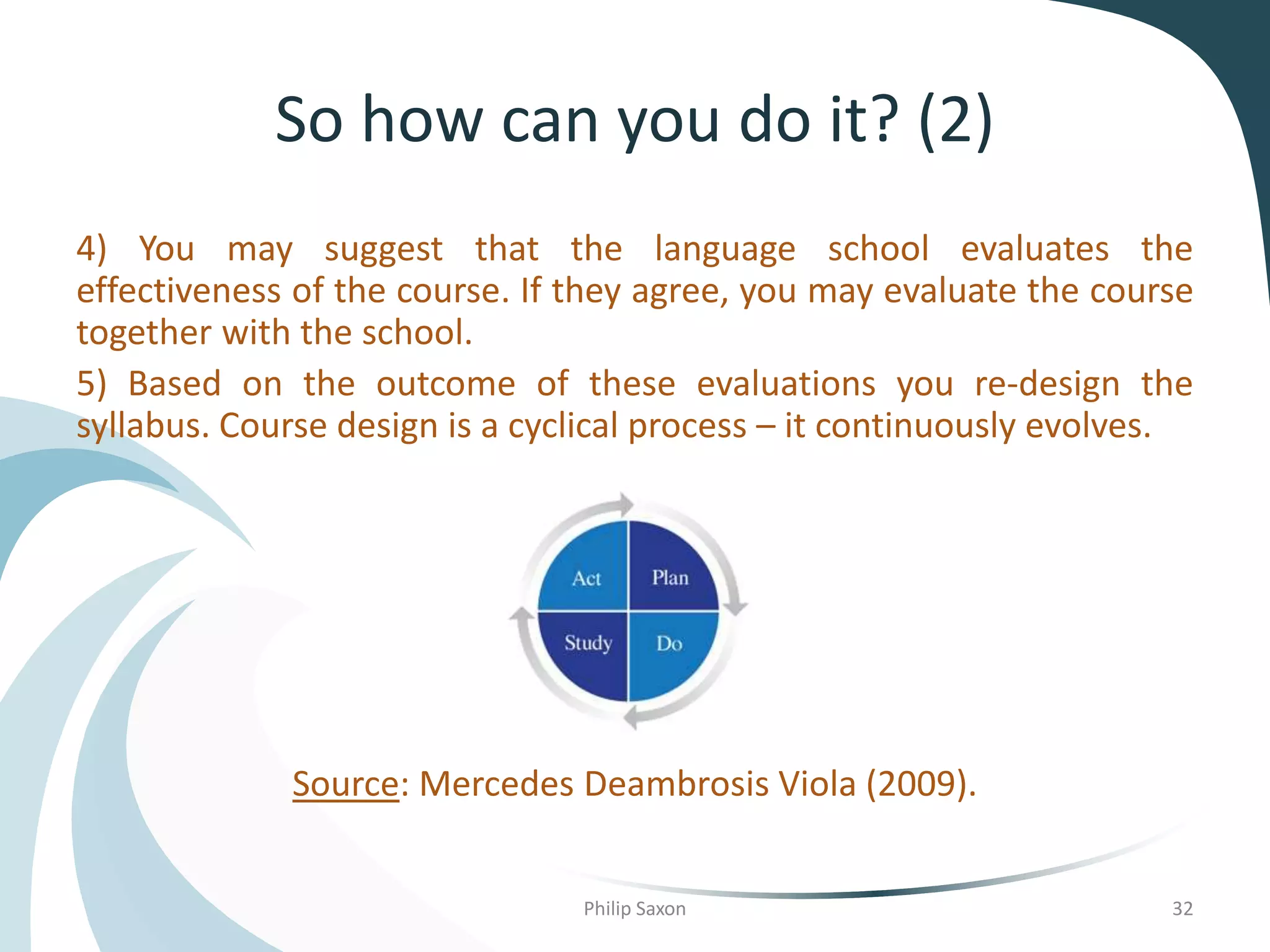 So how can you do it? (2)

4) You may suggest that the language school evaluates the effectiveness of the course. If they agree, you may evaluate the course together with the school.

5) Based on the outcome of these evaluations you re-design the syllabus. Course design is a cyclical process – it continuously evolves.

Act
Plan
Study
Do

Source: Mercedes Deambrosis Viola (2009).

Philip Saxon

32